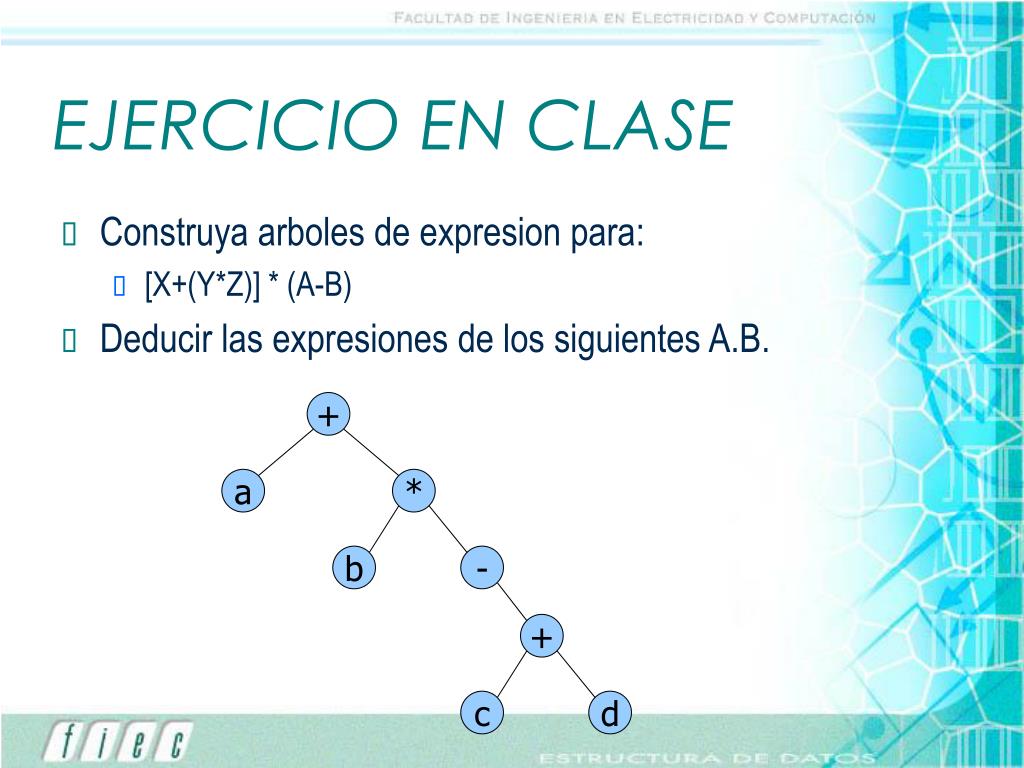 FACULTAD DE INGENIERIA EN ELECTRICIDAD Y COMPUTACIÓN

EJERCICIO EN CLASE

Construya arboles de expresion para:

[X+(Y*Z)] * (A-B)

Deducir las expresiones de los siguientes A.B.

+

a

*

b

-

+

c

d

fiec

ESTRUCTURA DE DATOS